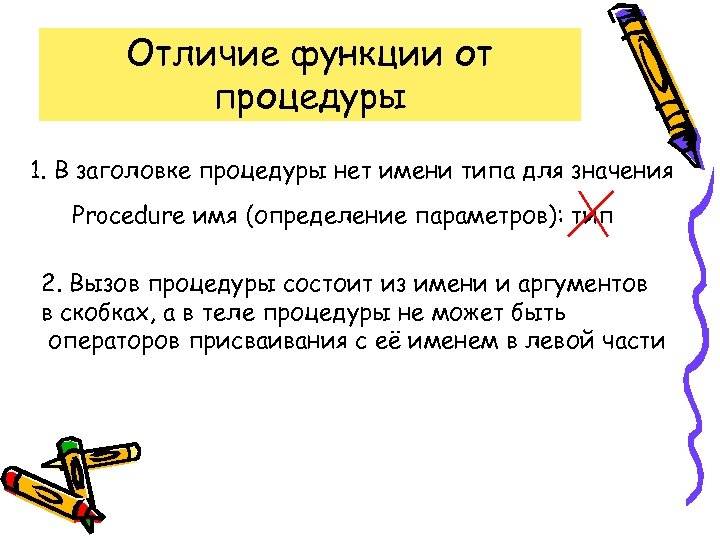 Отличие функции от процедуры

1. В заголовке процедуры нет имени типа для значения

Procedure имя (определение параметров): тип

2. Вызов процедуры состоит из имени и аргументов в скобках, а в теле процедуры не может быть операторов присваивания с её именем в левой части